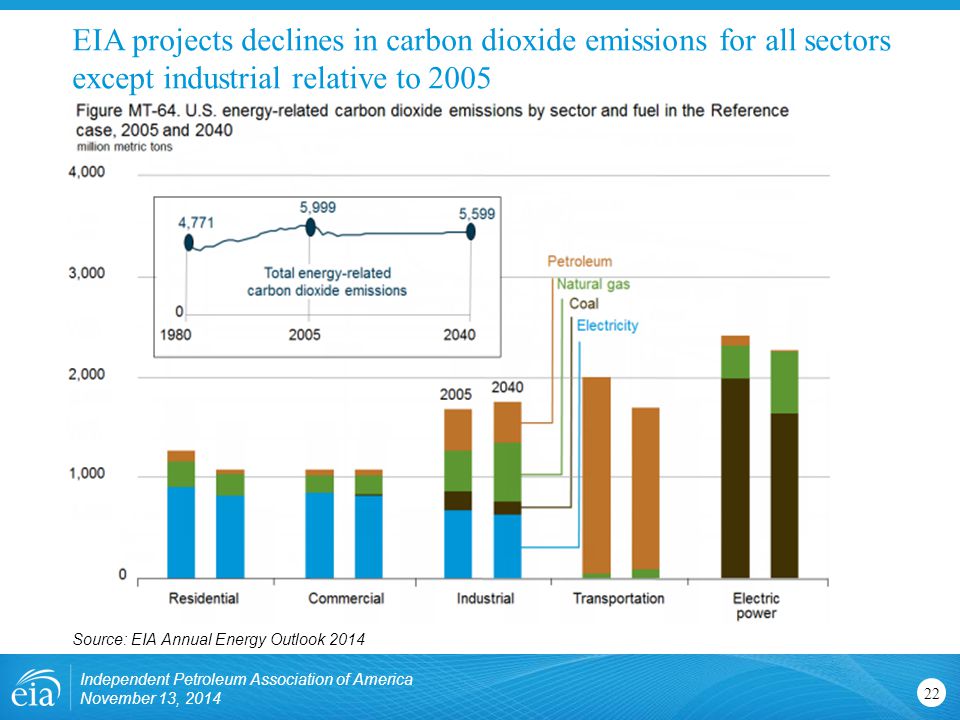 EIA projects declines in carbon dioxide emissions for all sectors except industrial relative to 2005

Figure MT-64. U.S. energy-related carbon dioxide emissions by sector and fuel in the Reference case, 2005 and 2040
million metric tons

4,000
3,000
2,000
1,000
0

4,771
5,999
5,599
Total energy-related carbon dioxide emissions
0
1980
2005
2040

Petroleum
Natural gas
Coal
Electricity

2005
2040

Residential
Commercial
Industrial
Transportation
Electric power

Source: EIA Annual Energy Outlook 2014

eia
Independent Petroleum Association of America
November 13, 2014
22